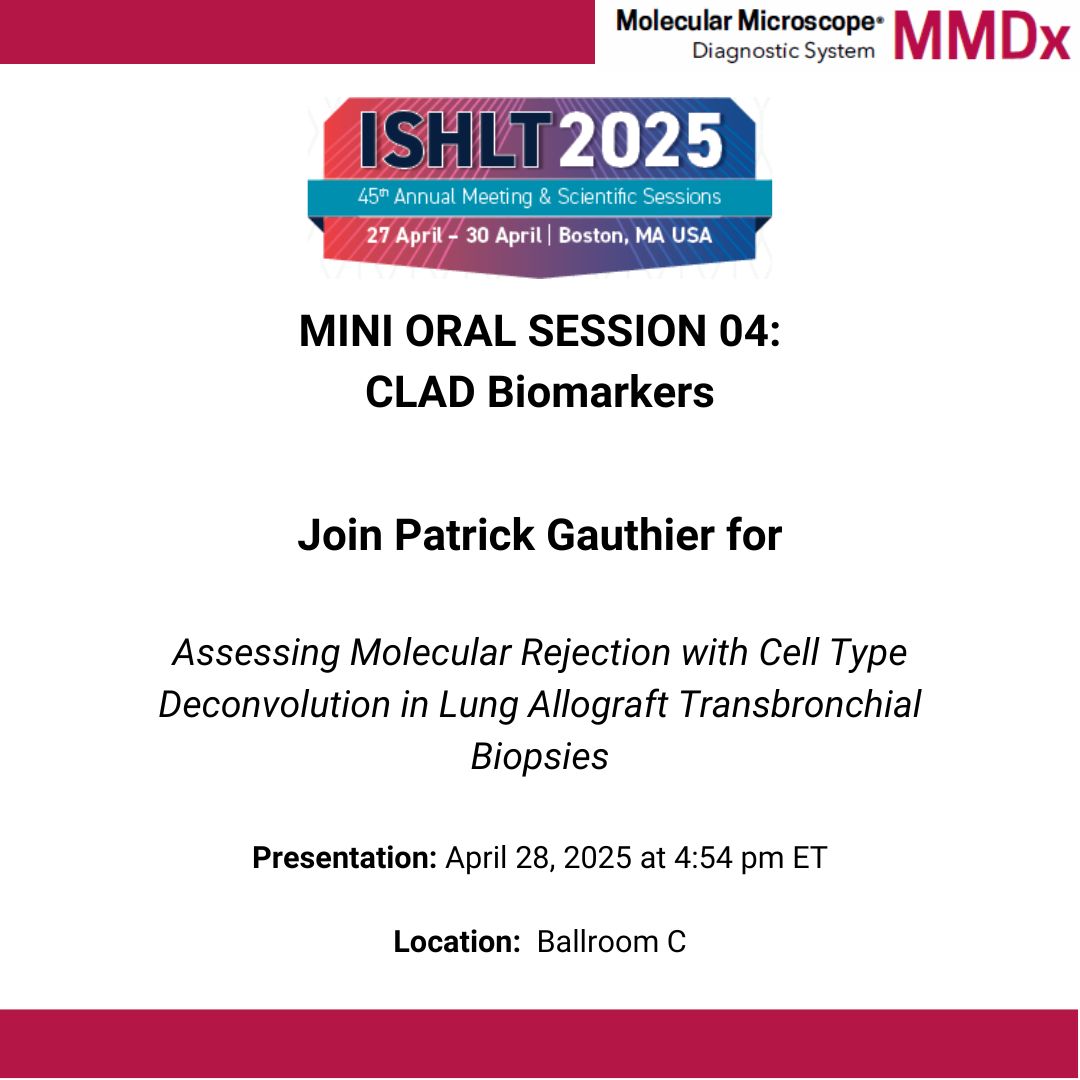 Molecular Microscope® Diagnostic System MMDx

ISHLT 2025
45th Annual Meeting & Scientific Sessions
27 April – 30 April | Boston, MA USA

MINI ORAL SESSION 04:
CLAD Biomarkers

Join Patrick Gauthier for

Assessing Molecular Rejection with Cell Type Deconvolution in Lung Allograft Transbronchial Biopsies

Presentation: April 28, 2025 at 4:54 pm ET

Location: Ballroom C